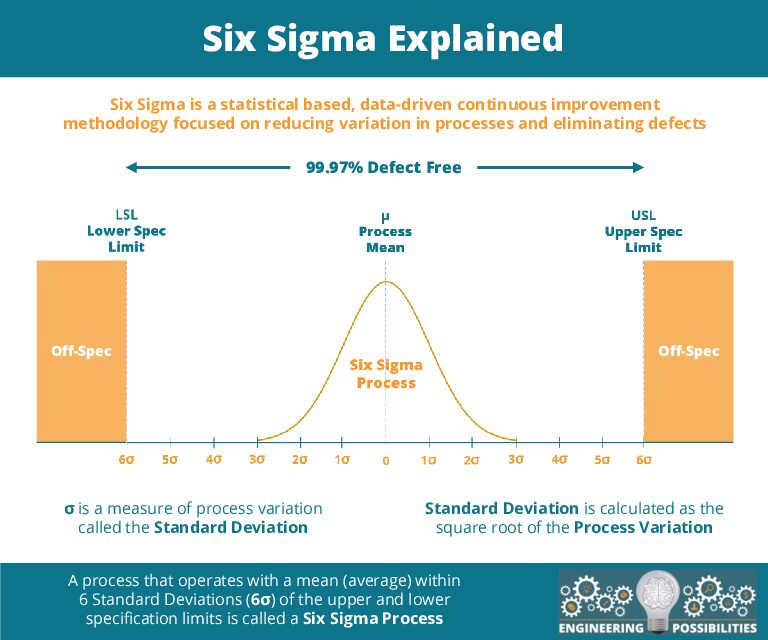 Six Sigma Explained

Six Sigma is a statistical based, data-driven continuous improvement methodology focused on reducing variation in processes and eliminating defects

99.97% Defect Free

LSL
Lower Spec Limit

μ
Process Mean

USL
Upper Spec Limit

Off-Spec

Six Sigma Process

Off-Spec

6σ 5σ 4σ 3σ 2σ 1σ 0 1σ 2σ 3σ 4σ 5σ 6σ

σ is a measure of process variation called the Standard Deviation

Standard Deviation is calculated as the square root of the Process Variation

A process that operates with a mean (average) within 6 Standard Deviations (6σ) of the upper and lower specification limits is called a Six Sigma Process

ENGINEERING POSSIBILITIES